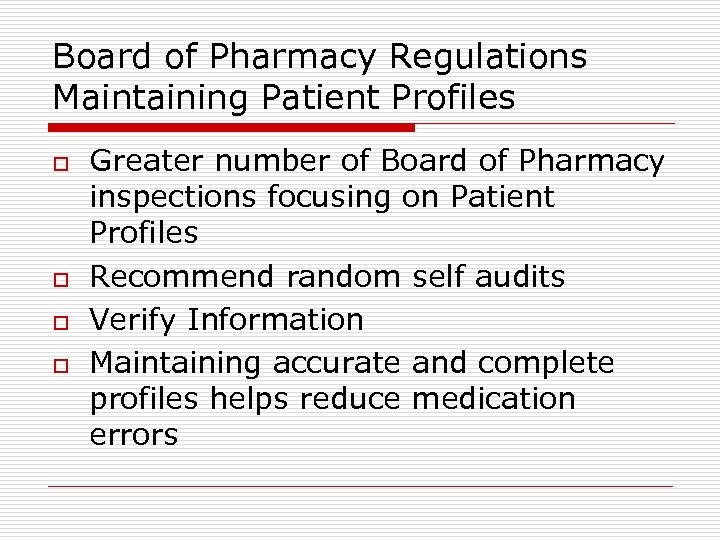 Board of Pharmacy Regulations
Maintaining Patient Profiles

- Greater number of Board of Pharmacy inspections focusing on Patient Profiles
- Recommend random self audits
- Verify Information
- Maintaining accurate and complete profiles helps reduce medication errors